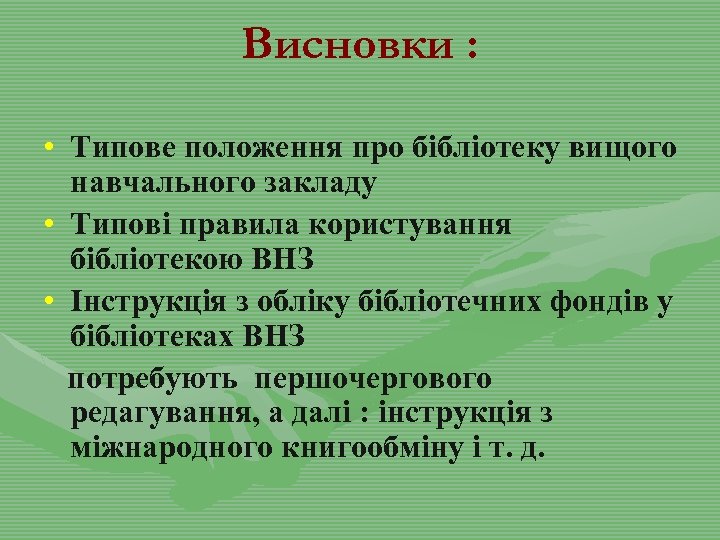 Висновки :

• Типове положення про бібліотеку вищого навчального закладу
• Типові правила користування бібліотекою ВНЗ
• Інструкція з обліку бібліотечних фондів у бібліотеках ВНЗ

потребують першочергового редагування, а далі : інструкція з міжнародного книгообміну і т. д.